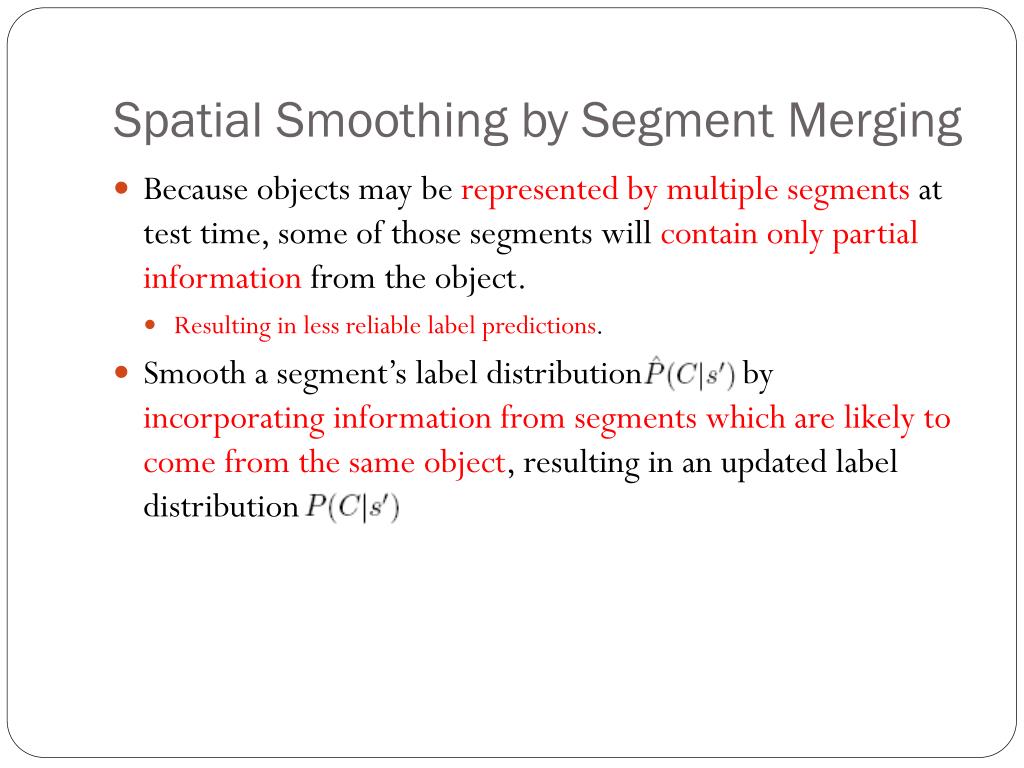 Spatial Smoothing by Segment Merging

Because objects may be represented by multiple segments at test time, some of those segments will contain only partial information from the object.

Resulting in less reliable label predictions.

Smooth a segment's label distribution $\hat{P}(C|s')$ by incorporating information from segments which are likely to come from the same object, resulting in an updated label distribution $P(C|s')$